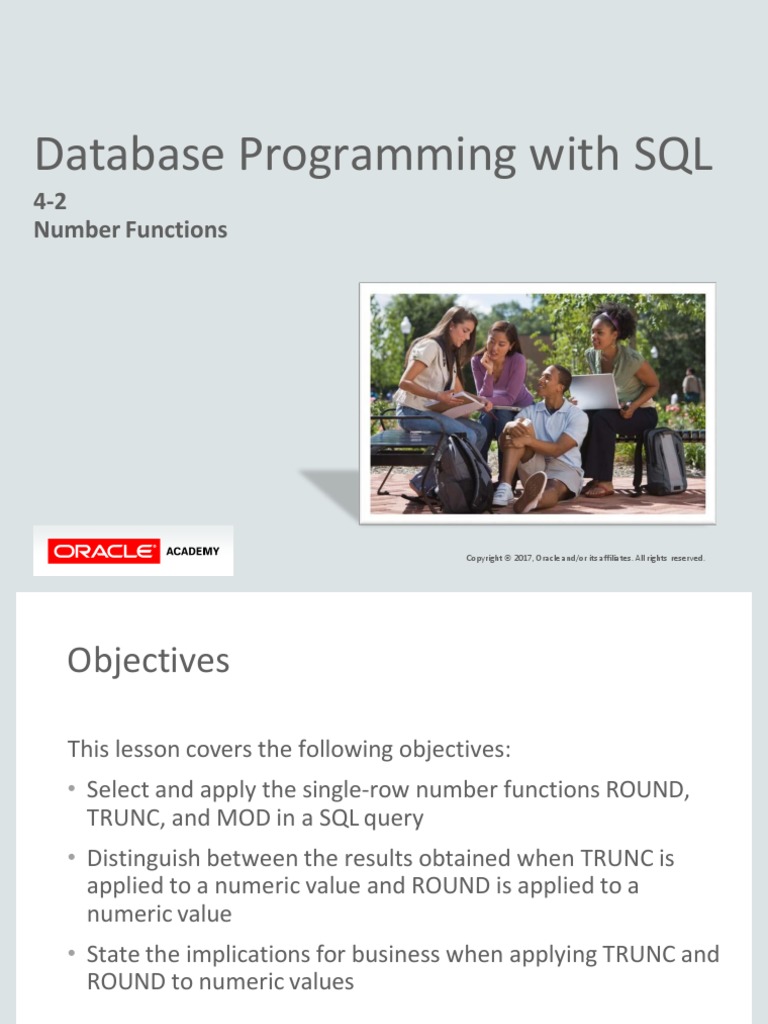 Database Programming with SQL

4-2
Number Functions

ORACLE ACADEMY

Copyright © 2017, Oracle and/or its affiliates. All rights reserved.

Objectives

This lesson covers the following objectives:

• Select and apply the single-row number functions ROUND, TRUNC, and MOD in a SQL query

• Distinguish between the results obtained when TRUNC is applied to a numeric value and ROUND is applied to a numeric value

• State the implications for business when applying TRUNC and ROUND to numeric values